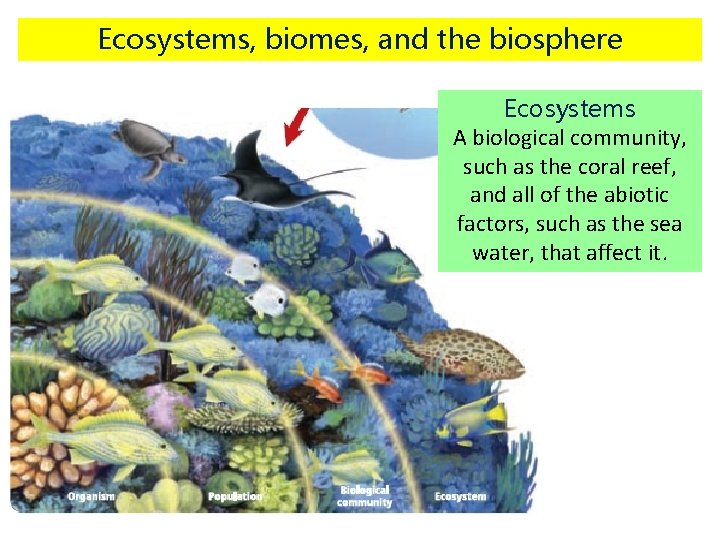 Ecosystems, biomes, and the biosphere

Ecosystems
A biological community, such as the coral reef, and all of the abiotic factors, such as the sea water, that affect it.

Organism

Population

Biological community

Ecosystem